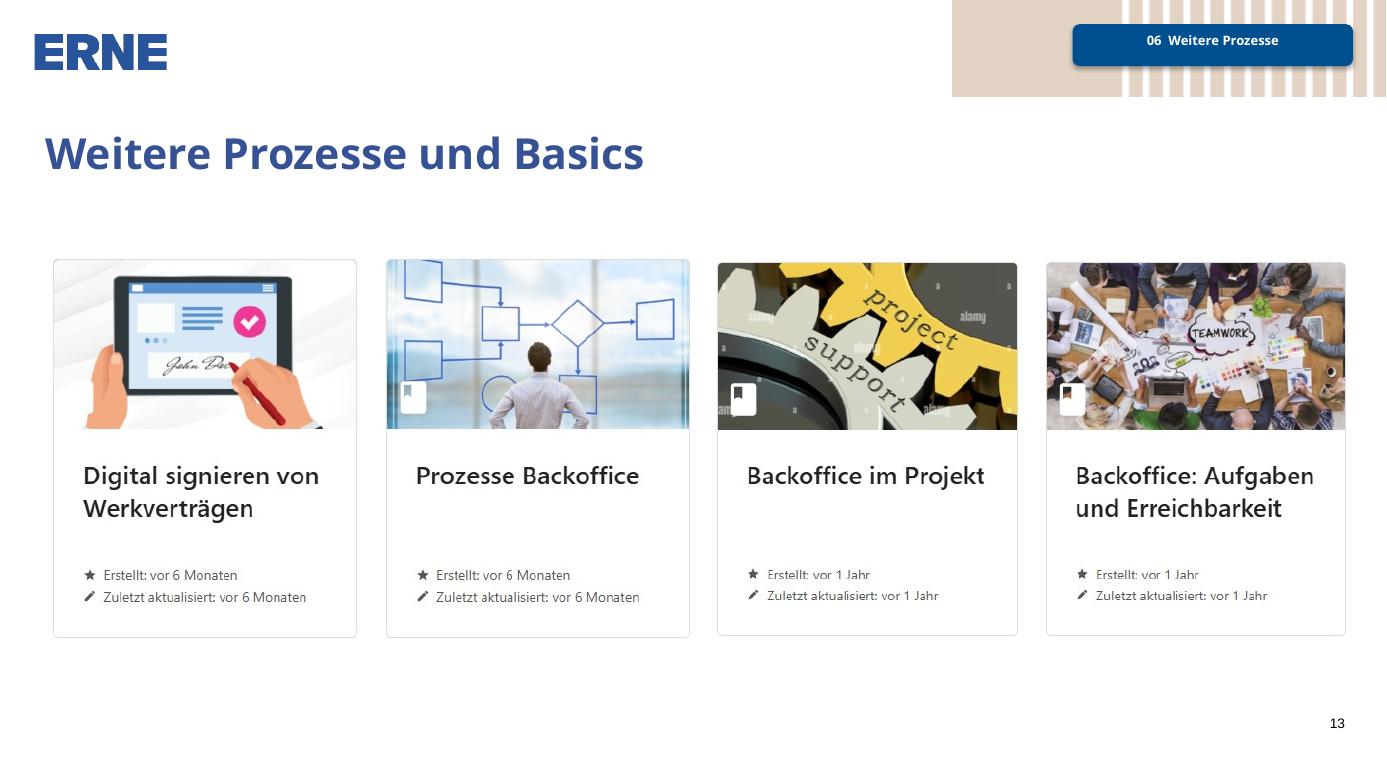 ERNE

06 Weitere Prozesse

Weitere Prozesse und Basics

John Doe

Digital signieren von Werkverträgen

Erstellt: vor 6 Monaten
Zuletzt aktualisiert: vor 6 Monaten

Prozesse Backoffice

Erstellt: vor 6 Monaten
Zuletzt aktualisiert: vor 6 Monaten

project support

alamy

Backoffice im Projekt

Erstellt: vor 1 Jahr
Zuletzt aktualisiert: vor 1 Jahr

TEAMWORK

Backoffice: Aufgaben und Erreichbarkeit

Erstellt: vor 1 Jahr
Zuletzt aktualisiert: vor 1 Jahr

13